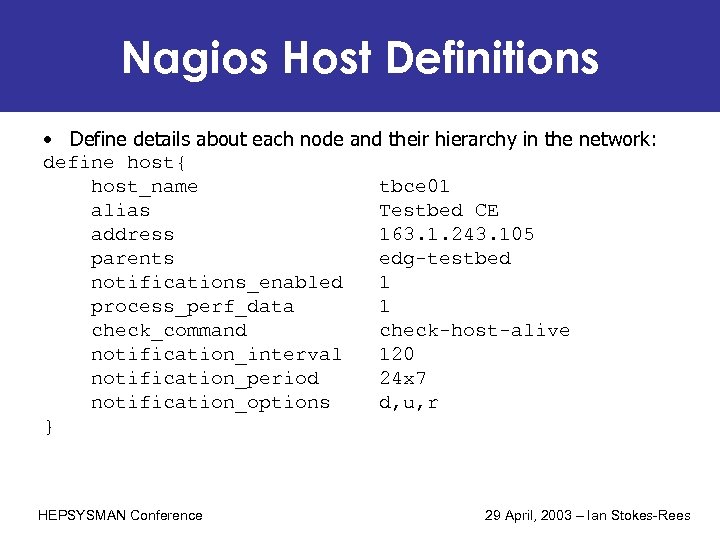 Nagios Host Definitions

• Define details about each node and their hierarchy in the network:

define host{
    host_name                tbce01
    alias                    Testbed CE
    address                  163.1.243.105
    parents                  edg-testbed
    notifications_enabled    1
    process_perf_data        1
    check_command            check-host-alive
    notification_interval    120
    notification_period      24x7
    notification_options     d,u,r
}

HEPSYSMAN Conference

29 April, 2003 – Ian Stokes-Rees